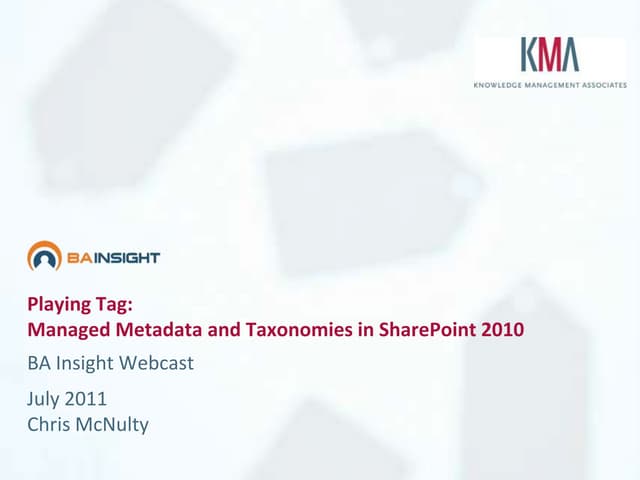 KMA
KNOWLEDGE MANAGEMENT ASSOCIATES

BAINSIGHT

Playing Tag:
Managed Metadata and Taxonomies in SharePoint 2010

BA Insight Webcast

July 2011
Chris McNulty